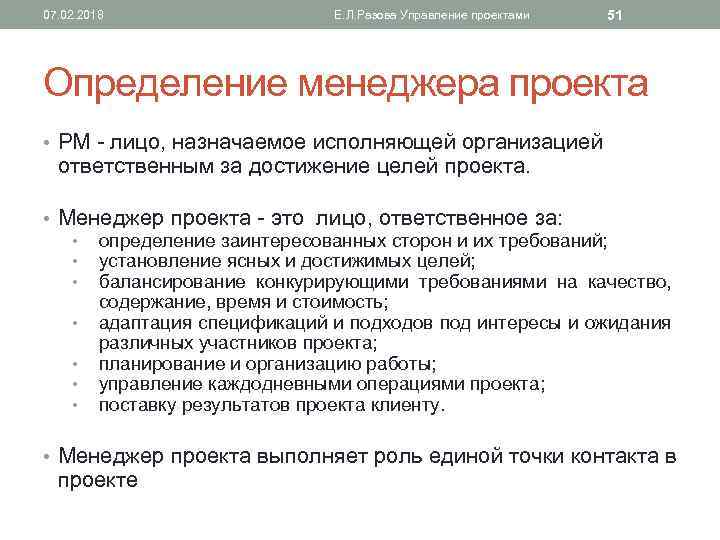 07.02.2018 Е.Л.Разова Управление проектами 51

Определение менеджера проекта

• PM - лицо, назначаемое исполняющей организацией ответственным за достижение целей проекта.

• Менеджер проекта - это лицо, ответственное за:
• определение заинтересованных сторон и их требований;
• установление ясных и достижимых целей;
• балансирование конкурирующими требованиями на качество, содержание, время и стоимость;
• адаптация спецификаций и подходов под интересы и ожидания различных участников проекта;
• планирование и организацию работы;
• управление каждодневными операциями проекта;
• поставку результатов проекта клиенту.

• Менеджер проекта выполняет роль единой точки контакта в проекте